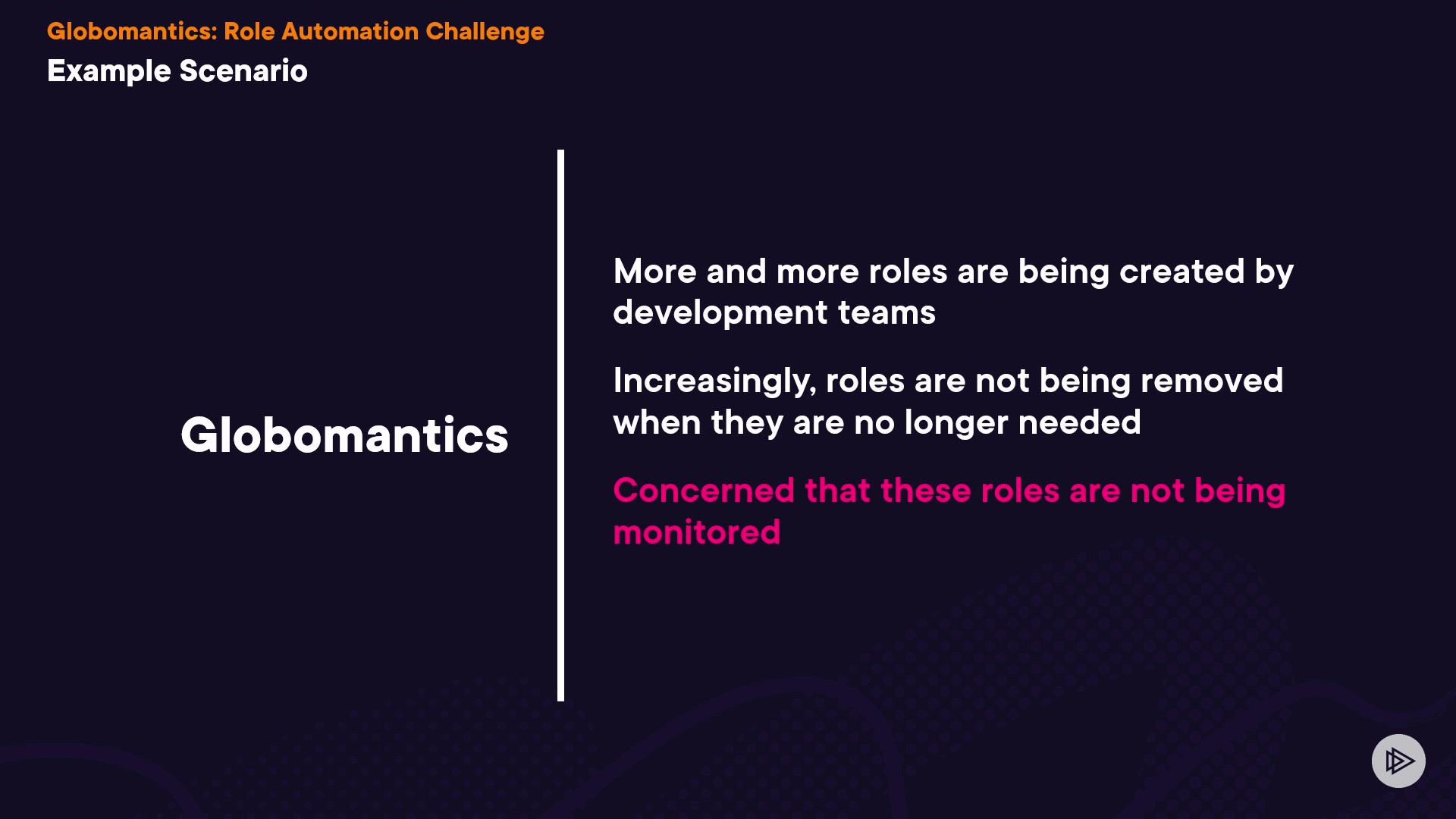 Globomantics: Role Automation Challenge
Example Scenario

Globomantics

More and more roles are being created by development teams

Increasingly, roles are not being removed when they are no longer needed

Concerned that these roles are not being monitored